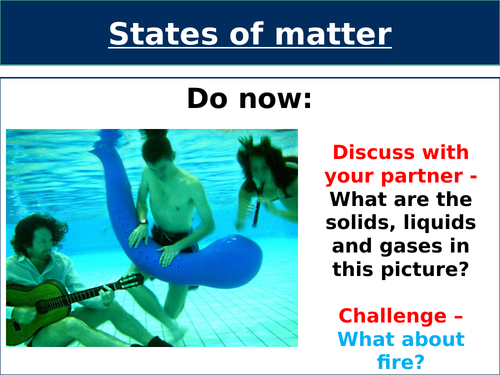 States of matter

Do now:

Discuss with your partner - What are the solids, liquids and gases in this picture?

Challenge – What about fire?